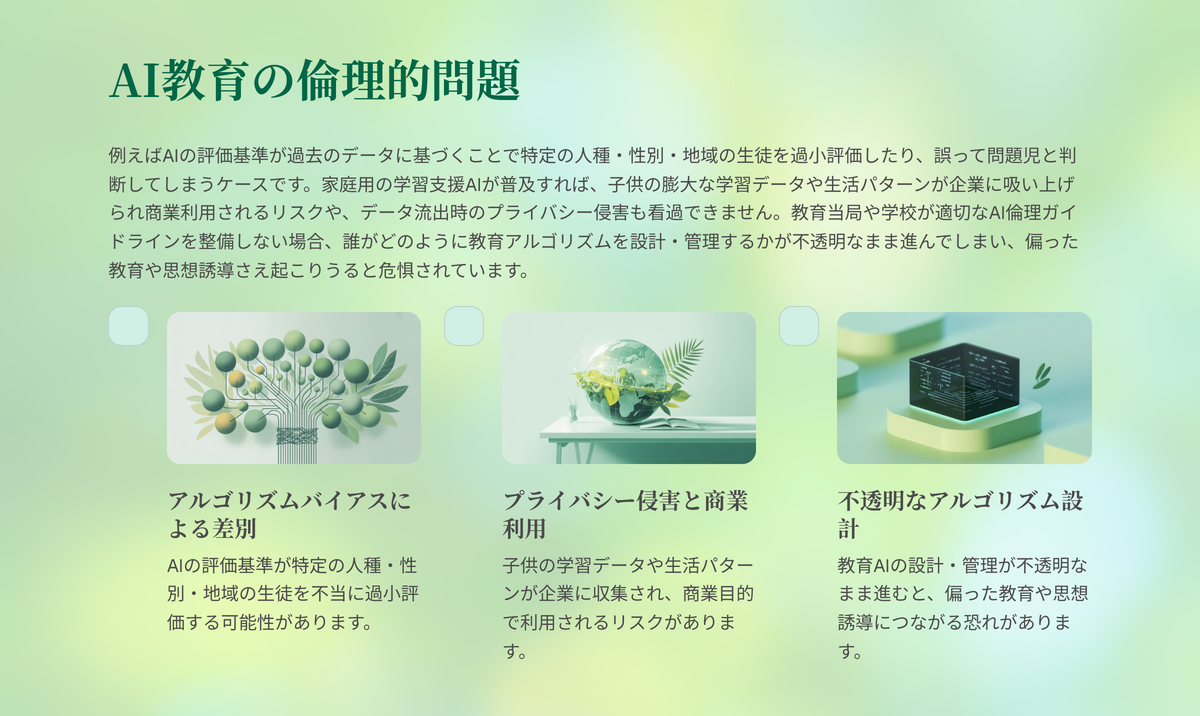 AI教育の倫理的問題

例えばAIの評価基準が過去のデータに基づくことで特定の人種・性別・地域の生徒を過小評価したり、誤って問題児と判断してしまうケースです。家庭用の学習支援AIが普及すれば、子供の膨大な学習データや生活パターンが企業に吸い上げられ商業利用されるリスクや、データ流出時のプライバシー侵害も看過できません。教育当局や学校が適切なAI倫理ガイドラインを整備しない場合、誰がどのように教育アルゴリズムを設計・管理するかが不透明なまま進んでしまい、偏った教育や思想誘導さえ起こりうると危惧されています。

アルゴリズムバイアスによる差別

AIの評価基準が特定の人種・性別・地域の生徒を不当に過小評価する可能性があります。

プライバシー侵害と商業利用

子供の学習データや生活パターンが企業に収集され、商業目的で利用されるリスクがあります。

不透明なアルゴリズム設計

教育AIの設計・管理が不透明なまま進むと、偏った教育や思想誘導につながる恐れがあります。